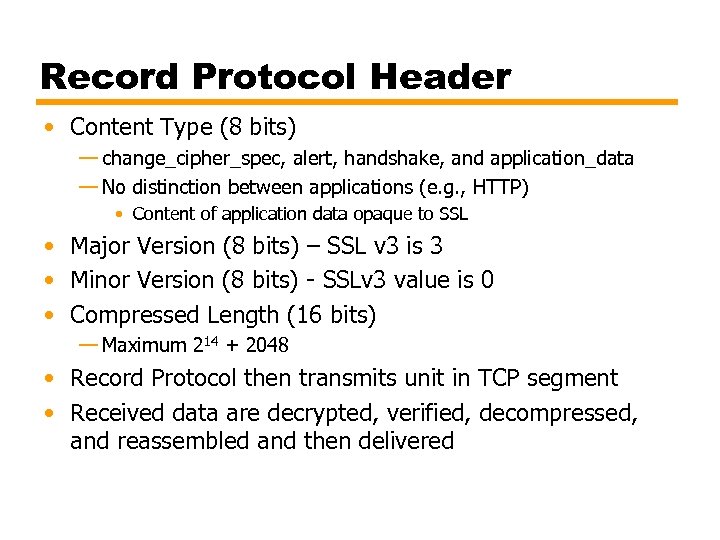 Record Protocol Header

• Content Type (8 bits)
  — change_cipher_spec, alert, handshake, and application_data
  — No distinction between applications (e.g., HTTP)
    • Content of application data opaque to SSL
• Major Version (8 bits) – SSL v3 is 3
• Minor Version (8 bits) - SSLv3 value is 0
• Compressed Length (16 bits)
  — Maximum $2^{14}$ + 2048
• Record Protocol then transmits unit in TCP segment
• Received data are decrypted, verified, decompressed, and reassembled and then delivered